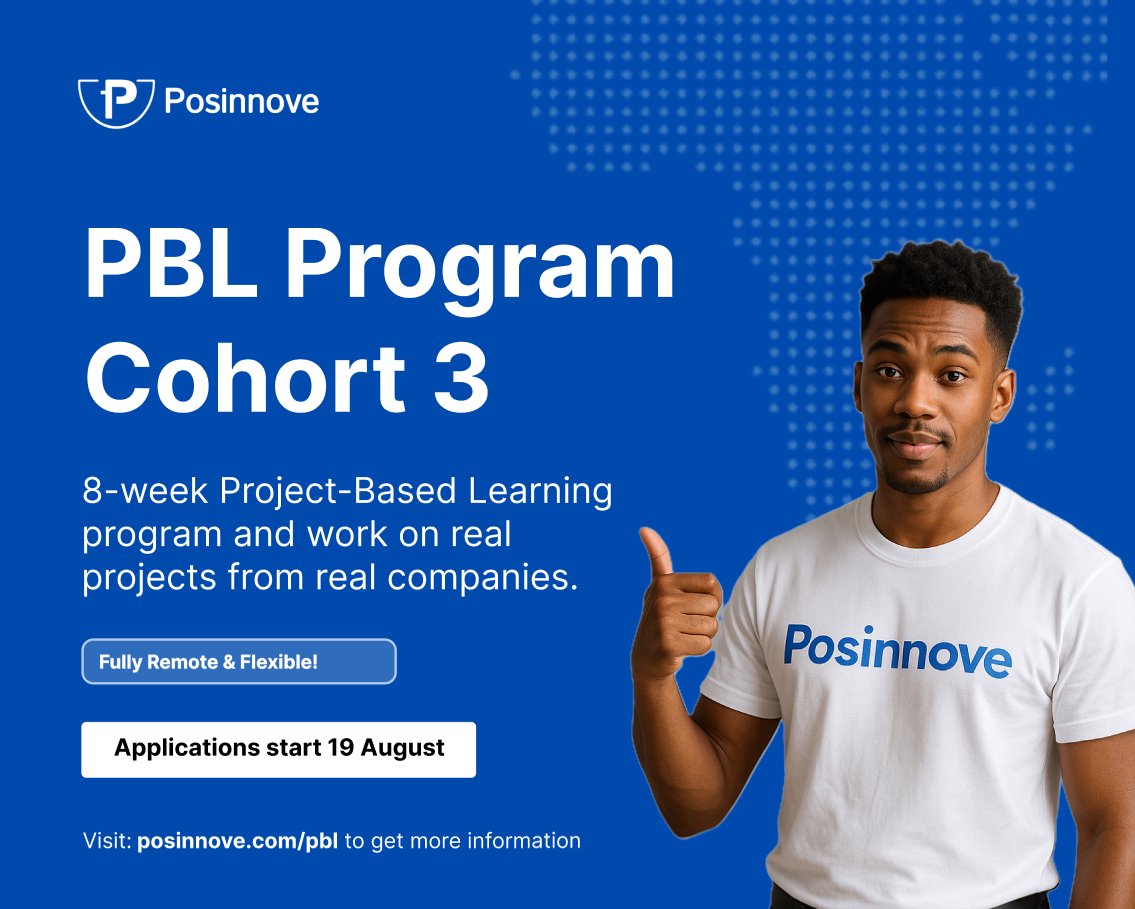 Posinnove

PBL Program Cohort 3

8-week Project-Based Learning program and work on real projects from real companies.

Fully Remote & Flexible!

Applications start 19 August

Visit: posinnove.com/pbl to get more information

Posinnove